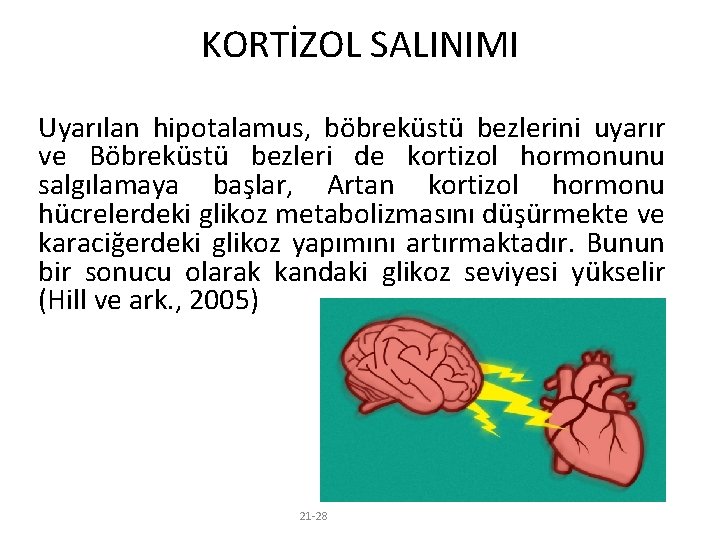 KORTİZOL SALINIMI

Uyarılan hipotalamus, böbreküstü bezlerini uyarır ve Böbreküstü bezleri de kortizol hormonunu salgılamaya başlar, Artan kortizol hormonu hücrelerdeki glikoz metabolizmasını düşürmekte ve karaciğerdeki glikoz yapımını artırmaktadır. Bunun bir sonucu olarak kandaki glikoz seviyesi yükselir (Hill ve ark., 2005)

21-28